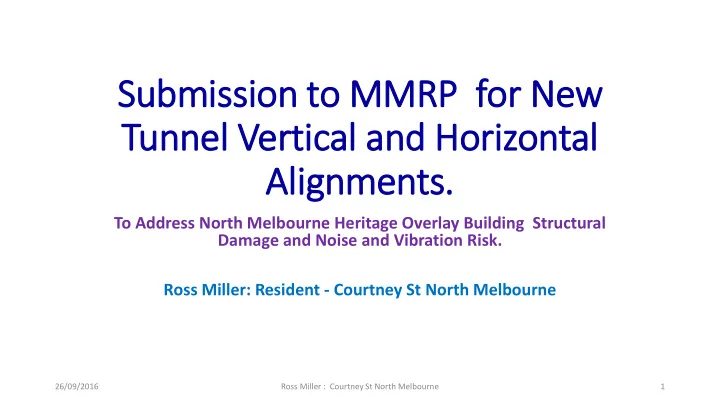 Submission to MMRP for New Tunnel Vertical and Horizontal Alignments.

To Address North Melbourne Heritage Overlay Building Structural Damage and Noise and Vibration Risk.

Ross Miller: Resident - Courtney St North Melbourne

26/09/2016

Ross Miller : Courtney St North Melbourne

1